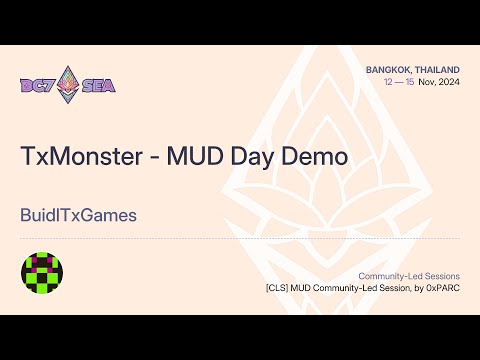 DC7 SEA

BANGKOK, THAILAND
12 — 15 Nov, 2024

TxMonster - MUD Day Demo

BuidlTxGames

Community-Led Sessions
[CLS] MUD Community-Led Session, by 0xPARC